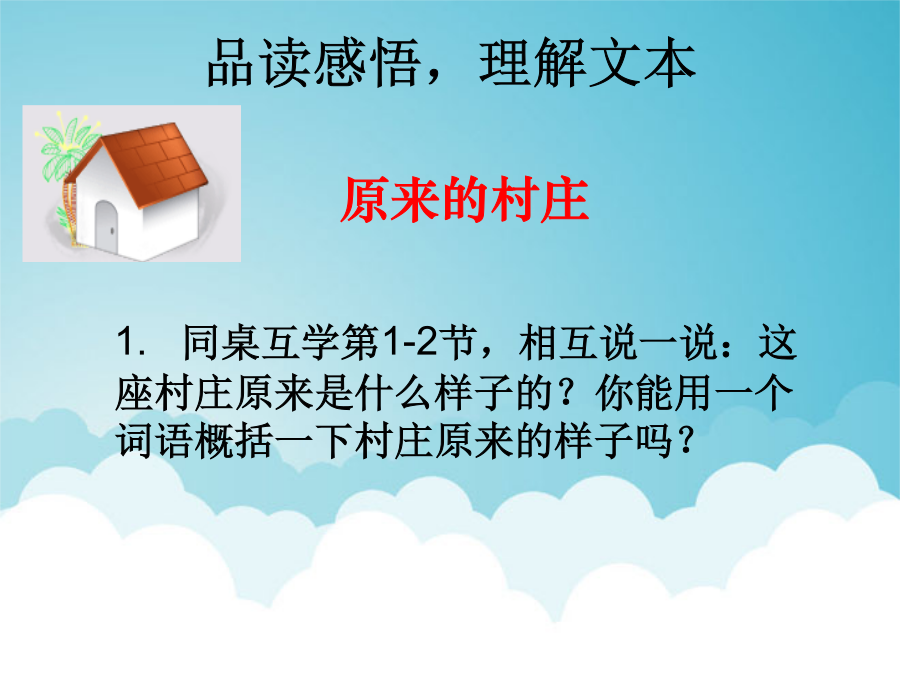 品读感悟，理解文本

原来的村庄

1. 同桌互学第1-2节，相互说一说：这座村庄原来是什么样子的？你能用一个词语概括一下村庄原来的样子吗？